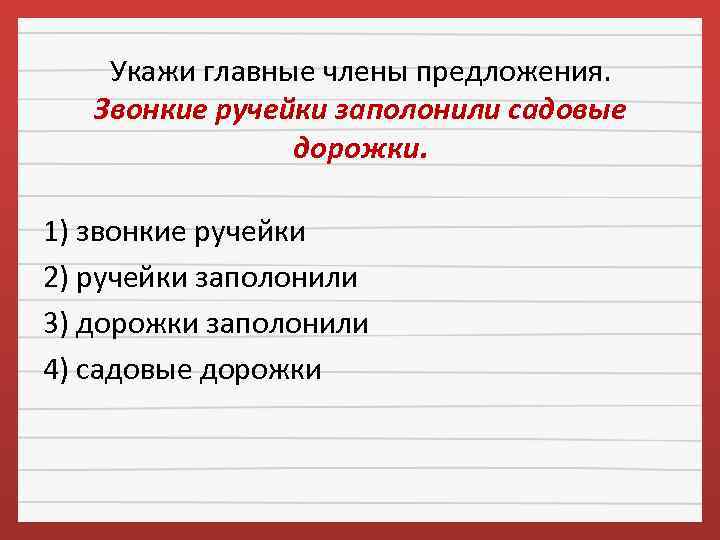 Укажи главные члены предложения.
Звонкие ручейки заполонили садовые дорожки.

1) звонкие ручейки
2) ручейки заполонили
3) дорожки заполонили
4) садовые дорожки